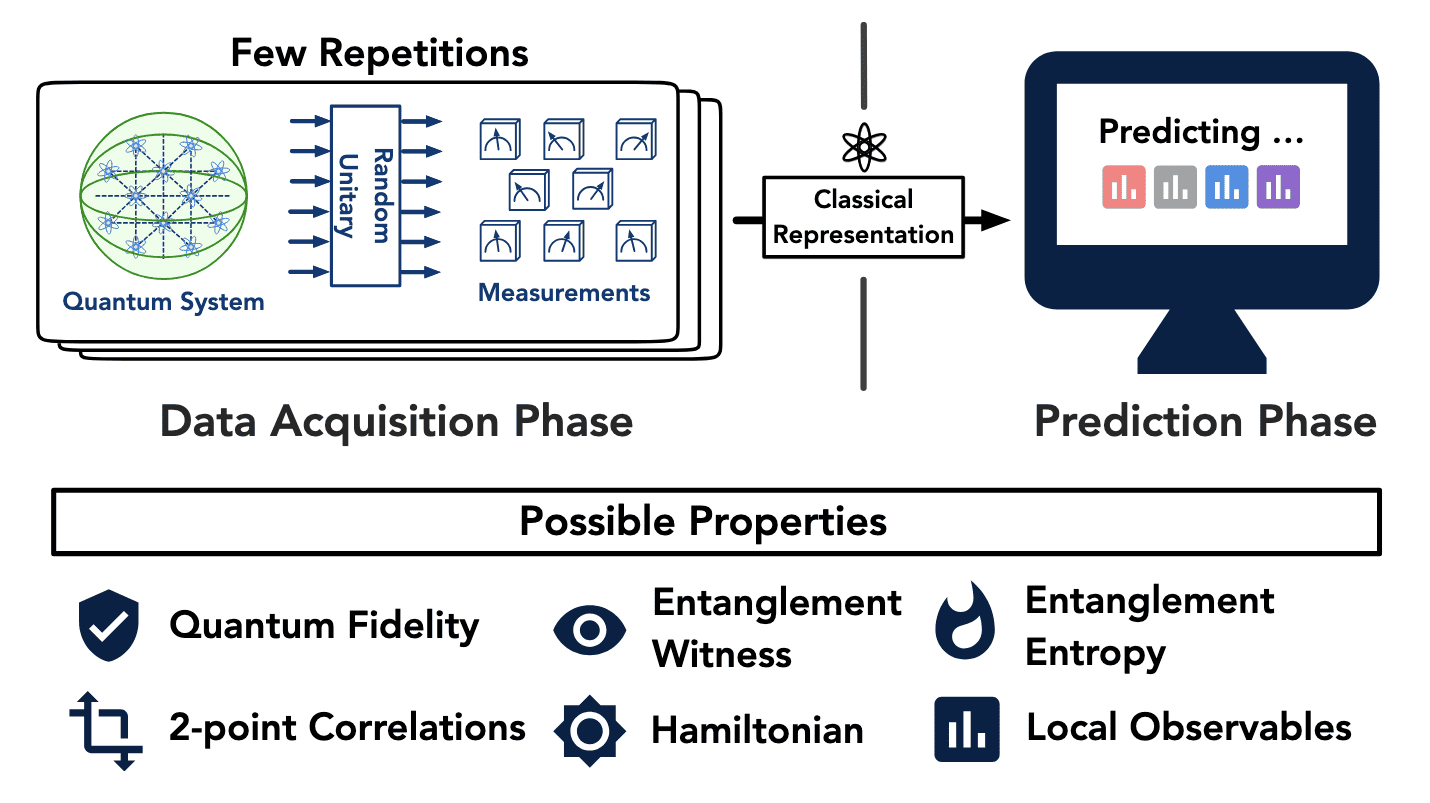 Few Repetitions

Quantum System

Random Unitary

Measurements

Classical Representation

Predicting ...

Data Acquisition Phase

Prediction Phase

Possible Properties

Quantum Fidelity

Entanglement Witness

Entanglement Entropy

2-point Correlations

Hamiltonian

Local Observables